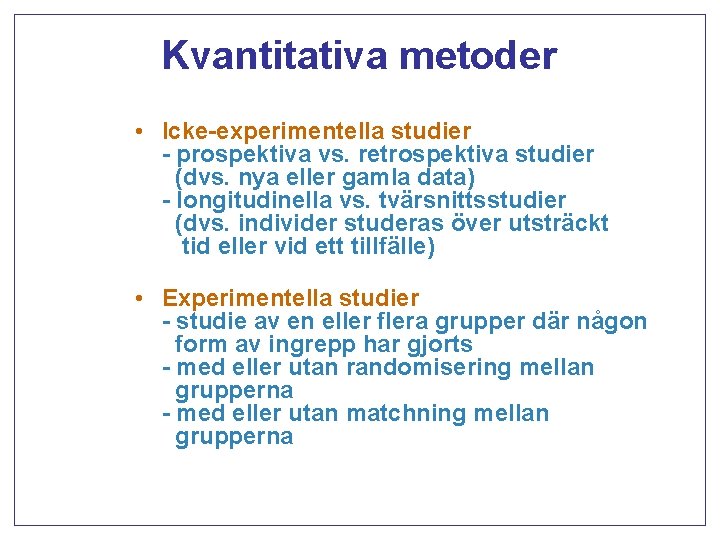 Kvantitativa metoder

• Icke-experimentella studier
- prospektiva vs. retrospektiva studier (dvs. nya eller gamla data)
- longitudinella vs. tvärsnittsstudier (dvs. individer studeras över utsträckt tid eller vid ett tillfälle)

• Experimentella studier
- studie av en eller flera grupper där någon form av ingrepp har gjorts
- med eller utan randomisering mellan grupperna
- med eller utan matchning mellan grupperna